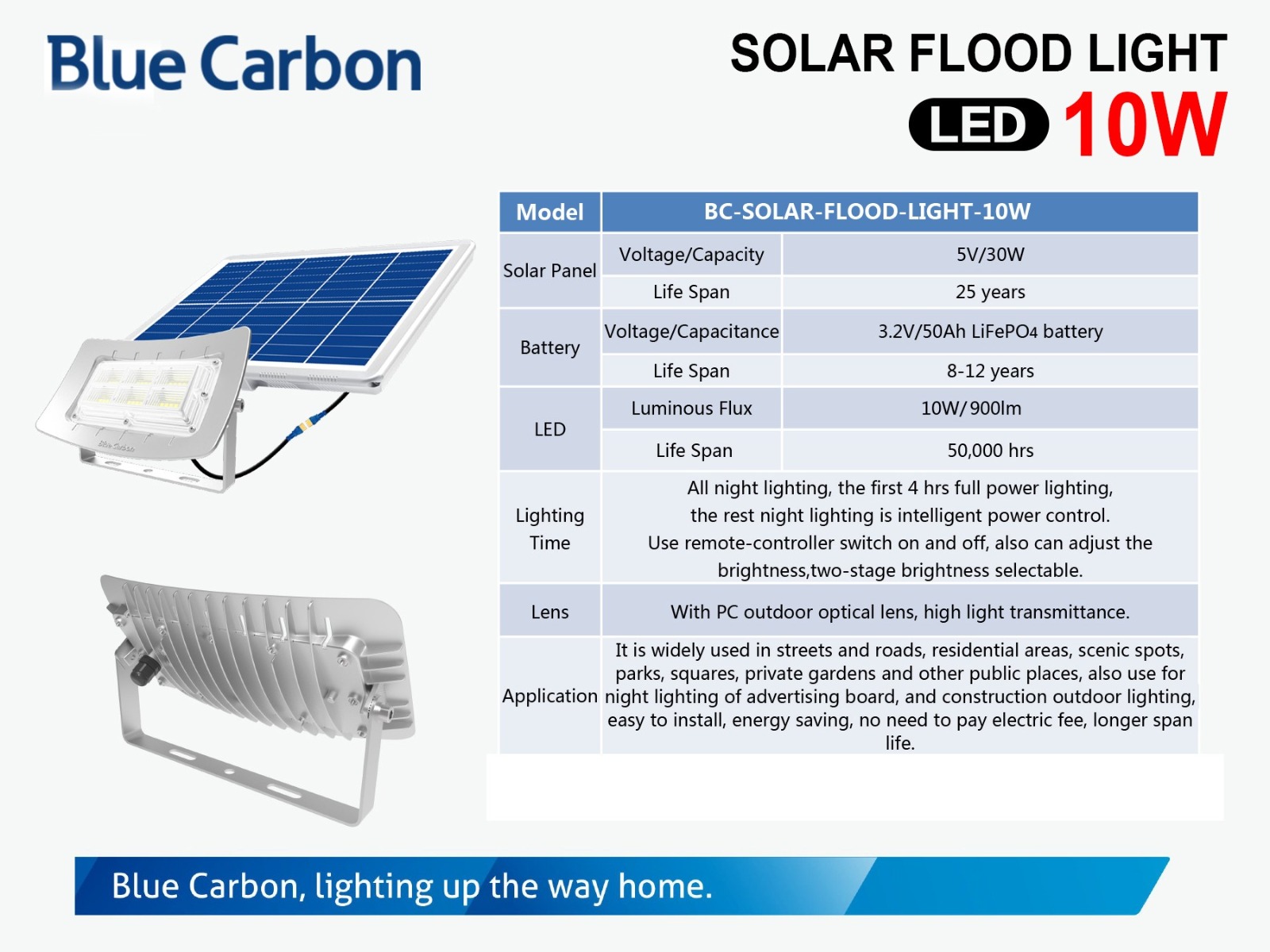 Blue Carbon

SOLAR FLOOD LIGHT
LED 10W

| Model | BC-SOLAR-FLOOD-LIGHT-10W | |
|---|---|---|
| Solar Panel | Voltage/Capacity | 5V/30W |
| | Life Span | 25 years |
| Battery | Voltage/Capacitance | 3.2V/50Ah LiFePO4 battery |
| | Life Span | 8-12 years |
| LED | Luminous Flux | 10W/900lm |
| | Life Span | 50,000 hrs |
| Lighting Time | All night lighting, the first 4 hrs full power lighting, the rest night lighting is intelligent power control. Use remote-controller switch on and off, also can adjust the brightness,two-stage brightness selectable. | |
| Lens | With PC outdoor optical lens, high light transmittance. | |
| Application | It is widely used in streets and roads, residential areas, scenic spots, parks, squares, private gardens and other public places, also use for night lighting of advertising board, and construction outdoor lighting, easy to install, energy saving, no need to pay electric fee, longer span life. | |

Blue Carbon

Blue Carbon, lighting up the way home.